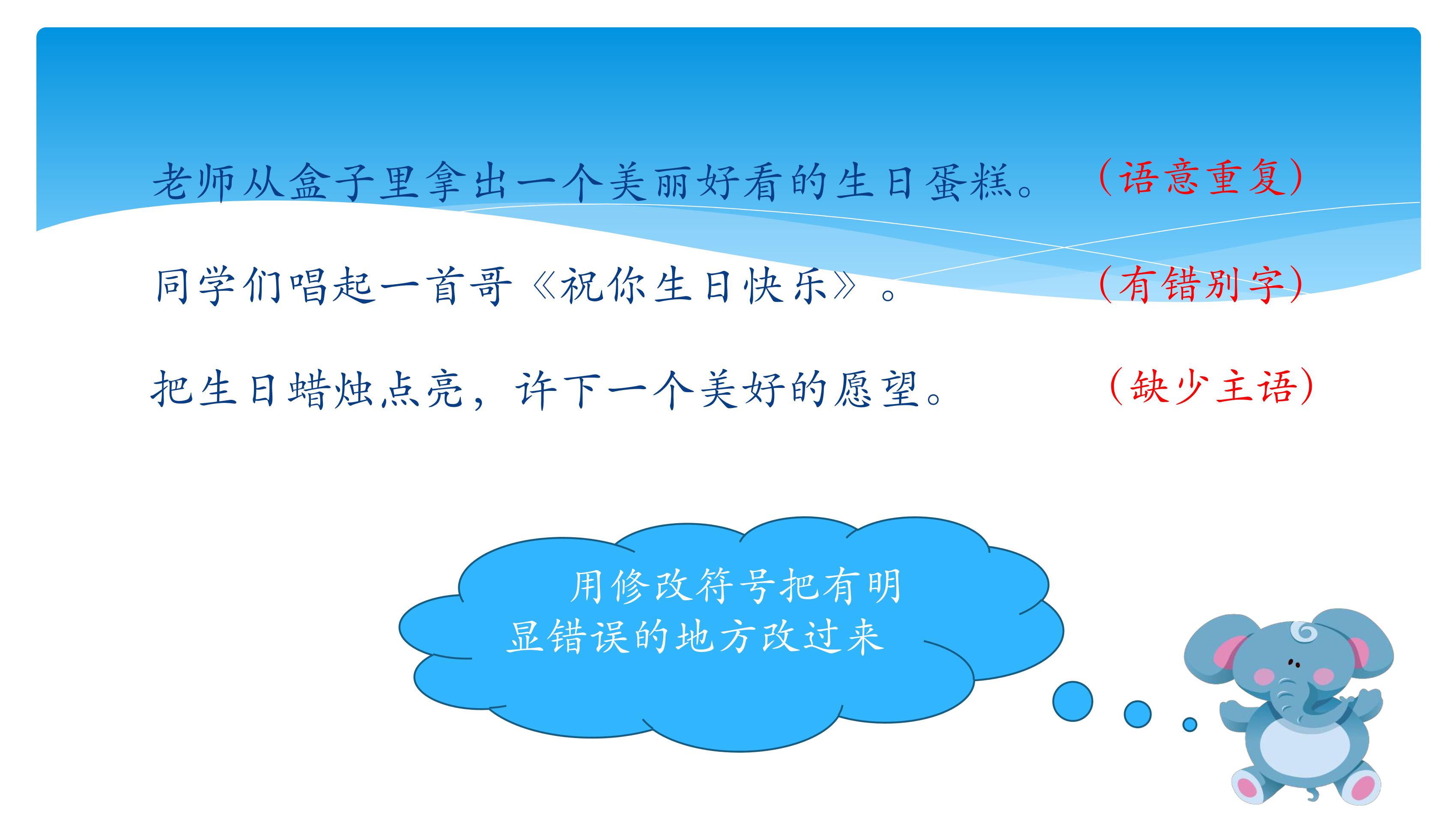 老师从盒子里拿出一个美丽好看的生日蛋糕。 （语意重复）

同学们唱起一首哥《祝你生日快乐》。 （有错别字）

把生日蜡烛点亮，许下一个美好的愿望。 （缺少主语）

用修改符号把有明显错误的地方改过来